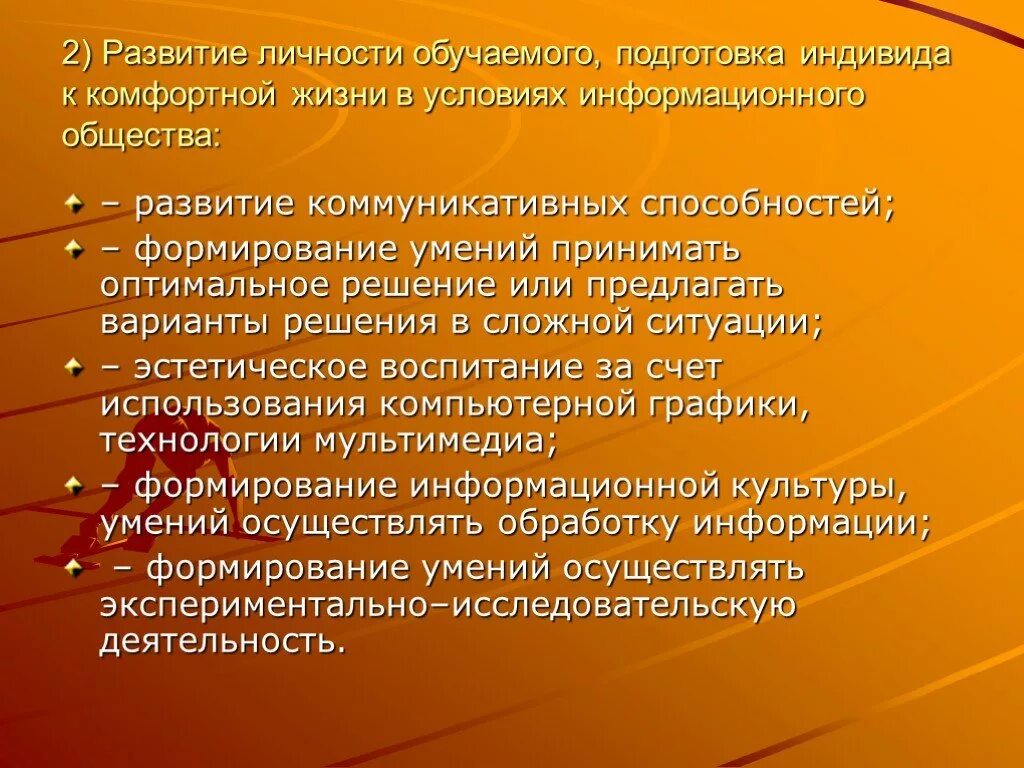 2) Развитие личности обучаемого, подготовка индивида к комфортной жизни в условиях информационного общества:

– развитие коммуникативных способностей;

– формирование умений принимать оптимальное решение или предлагать варианты решения в сложной ситуации;

– эстетическое воспитание за счет использования компьютерной графики, технологии мультимедиа;

– формирование информационной культуры, умений осуществлять обработку информации;

– формирование умений осуществлять экспериментально–исследовательскую деятельность.